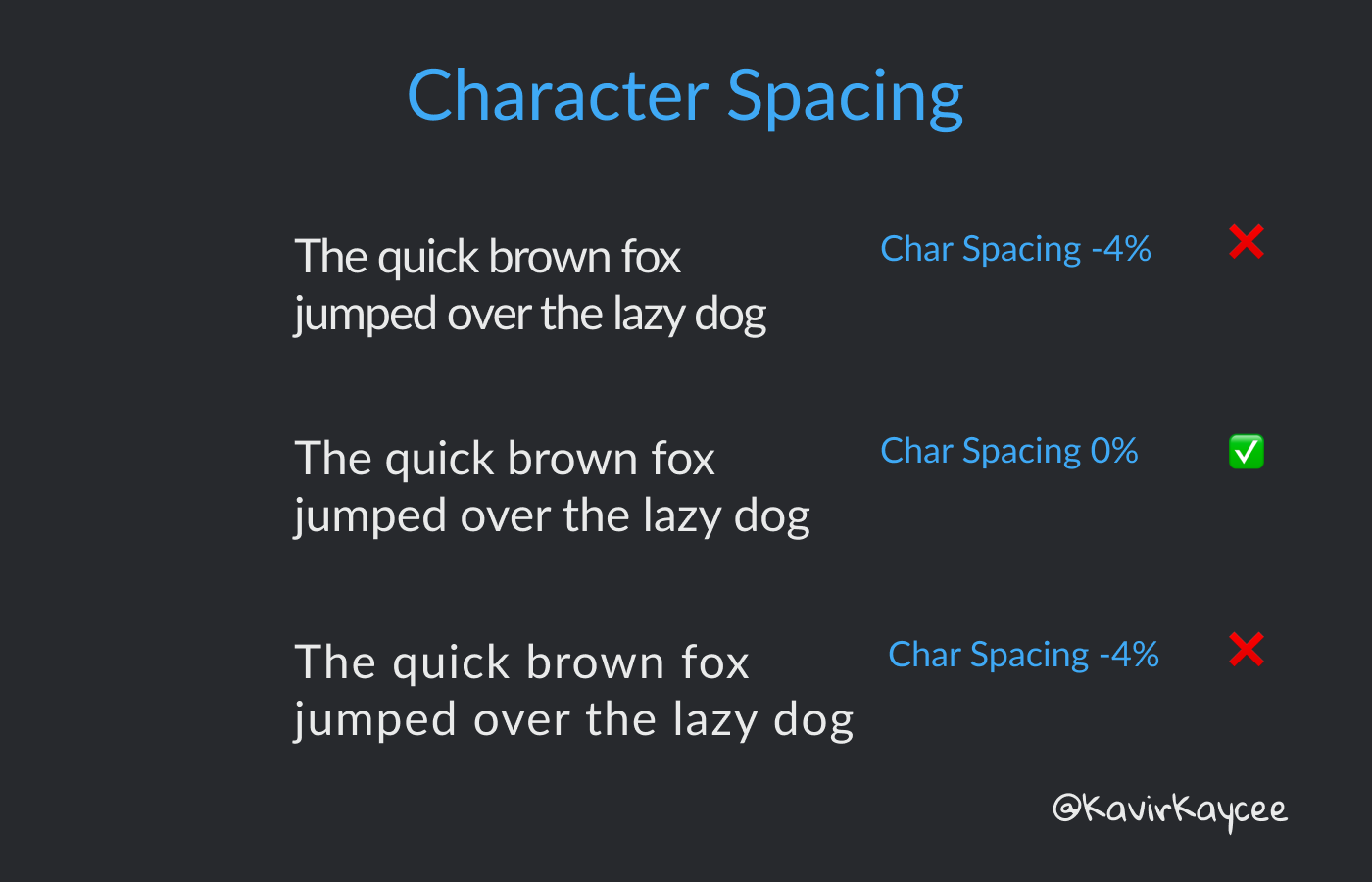 Character Spacing

The quick brown fox jumped over the lazy dog

Char Spacing -4% ❌

The quick brown fox jumped over the lazy dog

Char Spacing 0% ✅

The quick brown fox jumped over the lazy dog

Char Spacing -4% ❌

@KavirKaycee